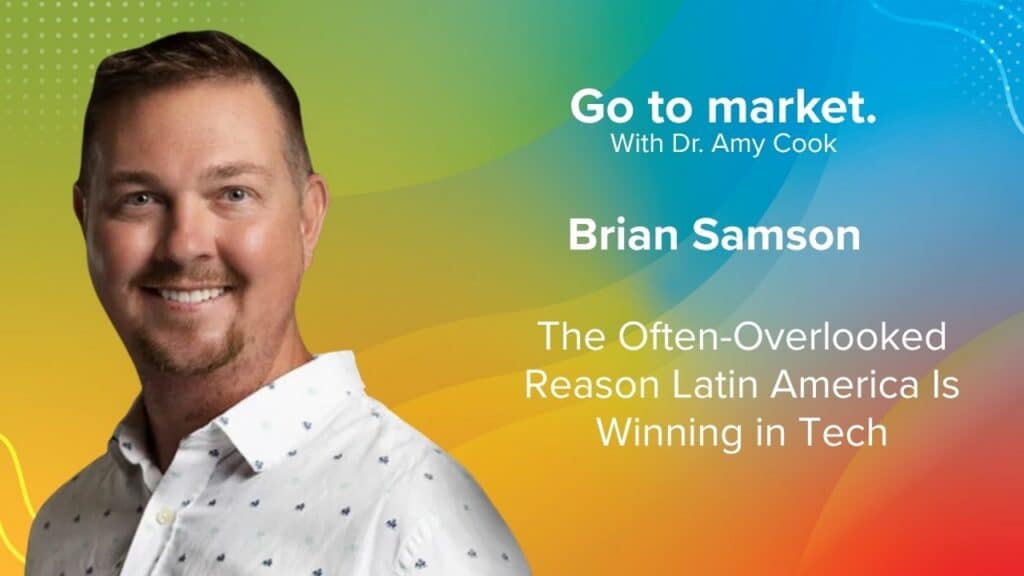 Go to market.
With Dr. Amy Cook

Brian Samson

The Often-Overlooked Reason Latin America Is Winning in Tech